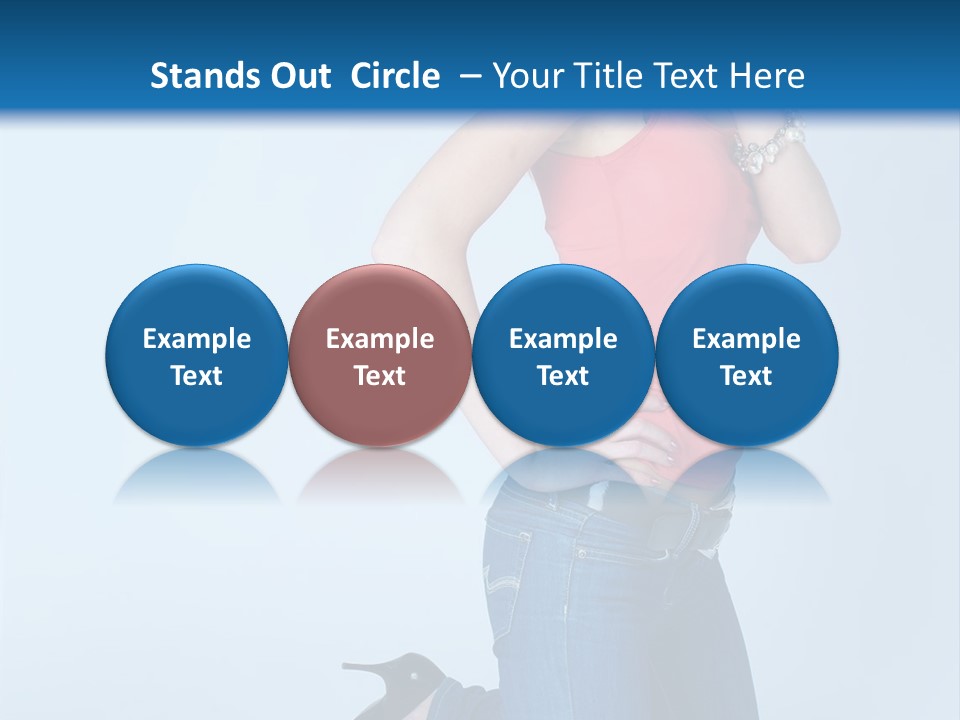 Stands Out Circle – Your Title Text Here

Example Text

Example Text

Example Text

Example Text